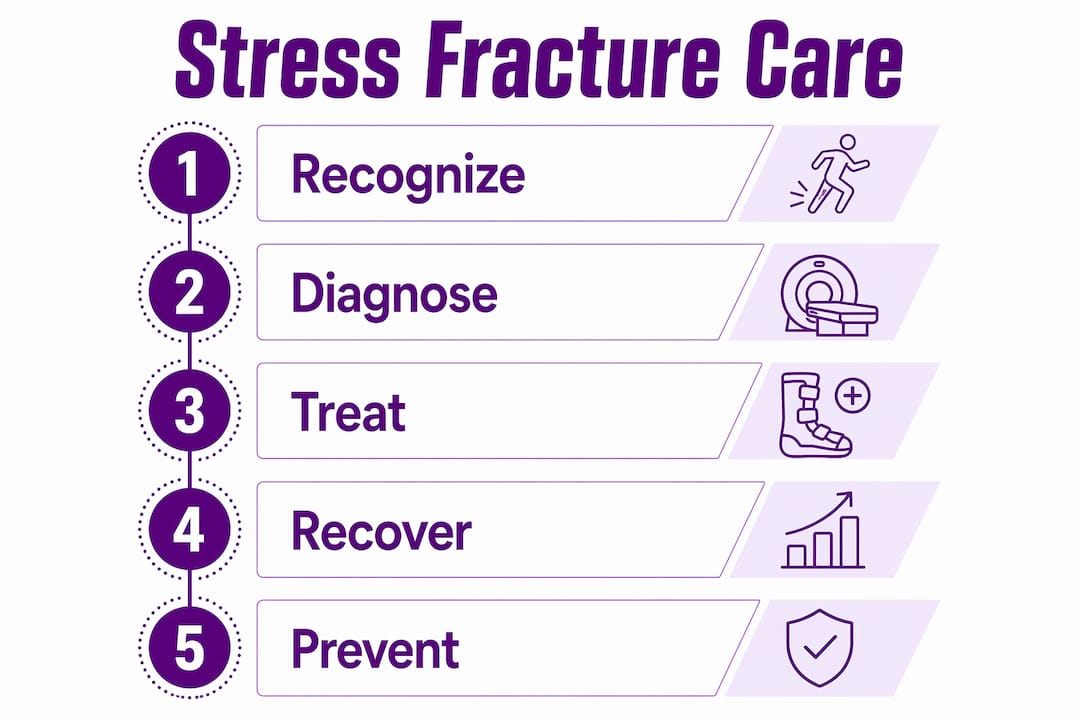 Stress Fracture Care

1 Recognize

2 Diagnose

3 Treat

4 Recover

5 Prevent